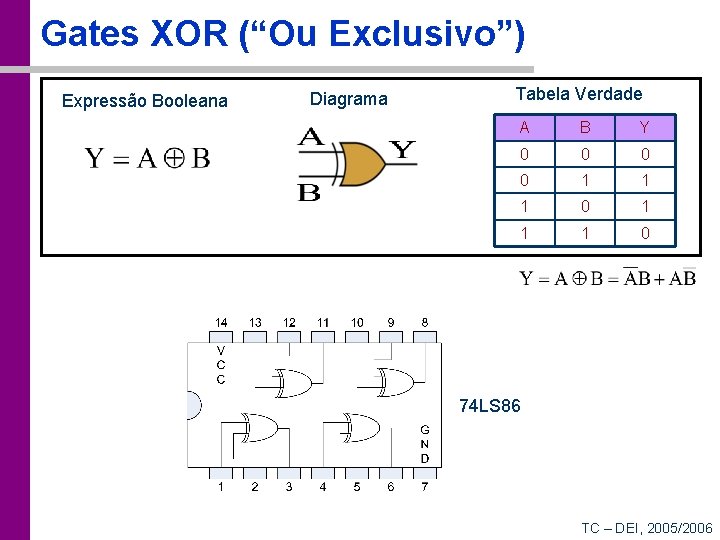 Gates XOR (“Ou Exclusivo”)

Expressão Booleana

$Y = A \oplus B$

Diagrama

A

B

Y

Tabela Verdade

| A | B | Y |
|---|---|---|
| 0 | 0 | 0 |
| 0 | 1 | 1 |
| 1 | 0 | 1 |
| 1 | 1 | 0 |

$Y = A \oplus B = \overline{A}B + A\overline{B}$

14 13 12 11 10 9 8

V C C

G N D

1 2 3 4 5 6 7

74LS86

TC – DEI, 2005/2006